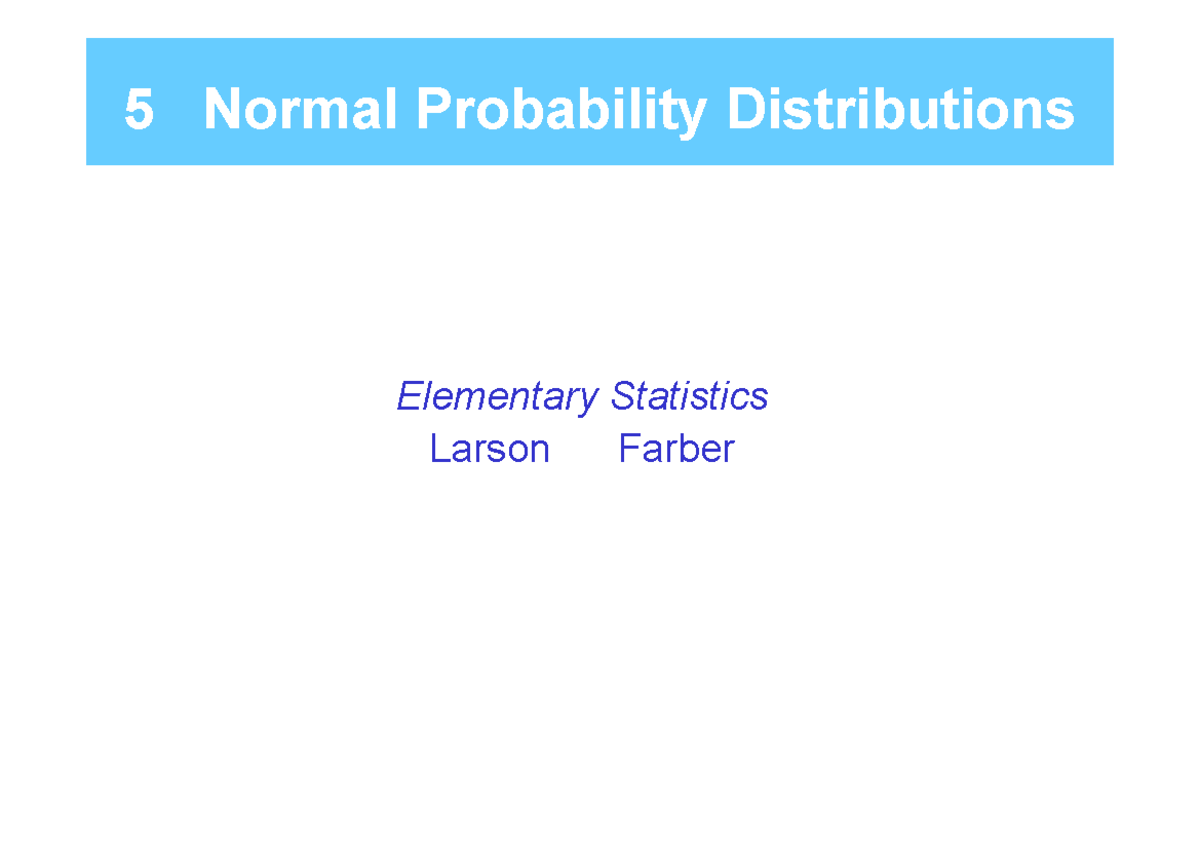 5 Normal Probability Distributions

Elementary Statistics
Larson Farber